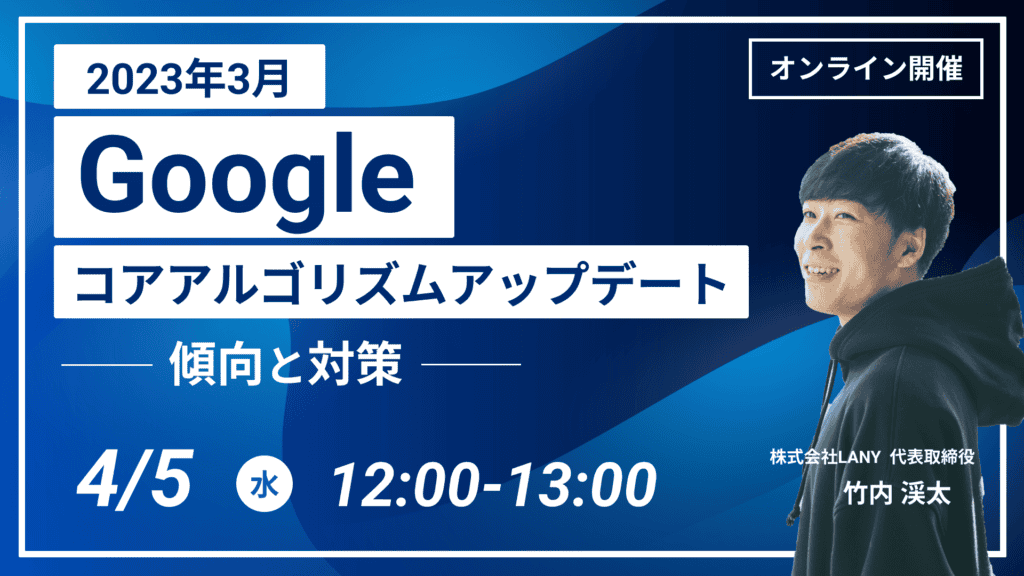 2023年3月

オンライン開催

Google

コアアルゴリズムアップデート

傾向と対策

4/5 水 12:00-13:00

株式会社LANY 代表取締役
竹内 渓太